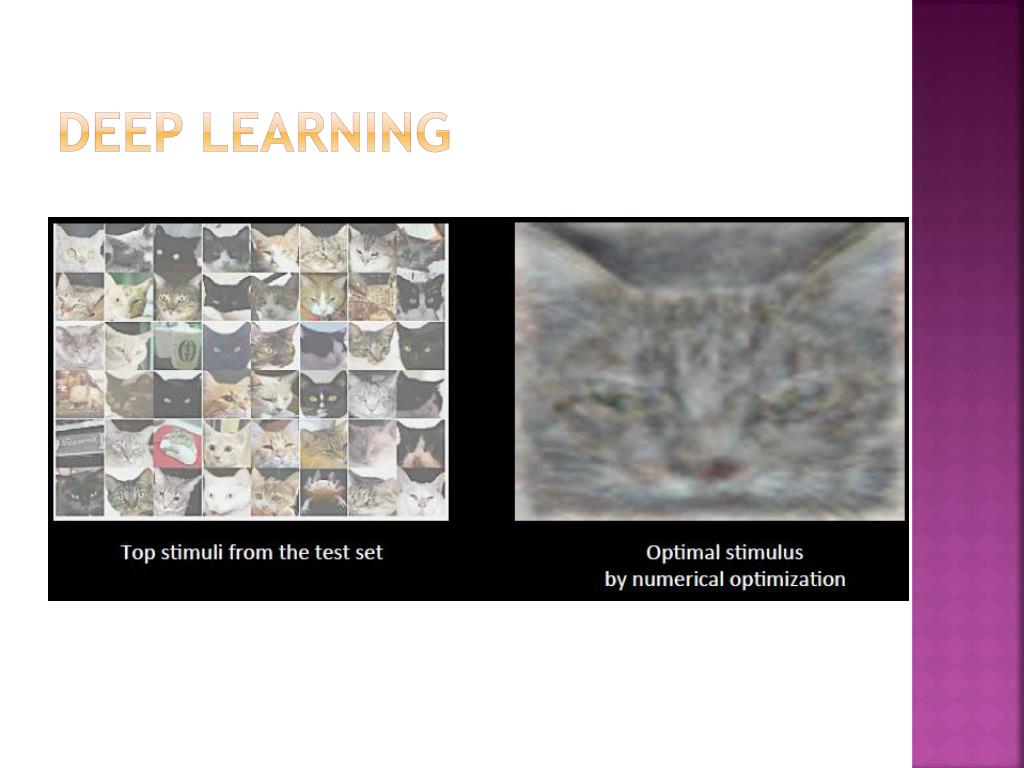 DEEP LEARNING

Top stimuli from the test set

Optimal stimulus
by numerical optimization